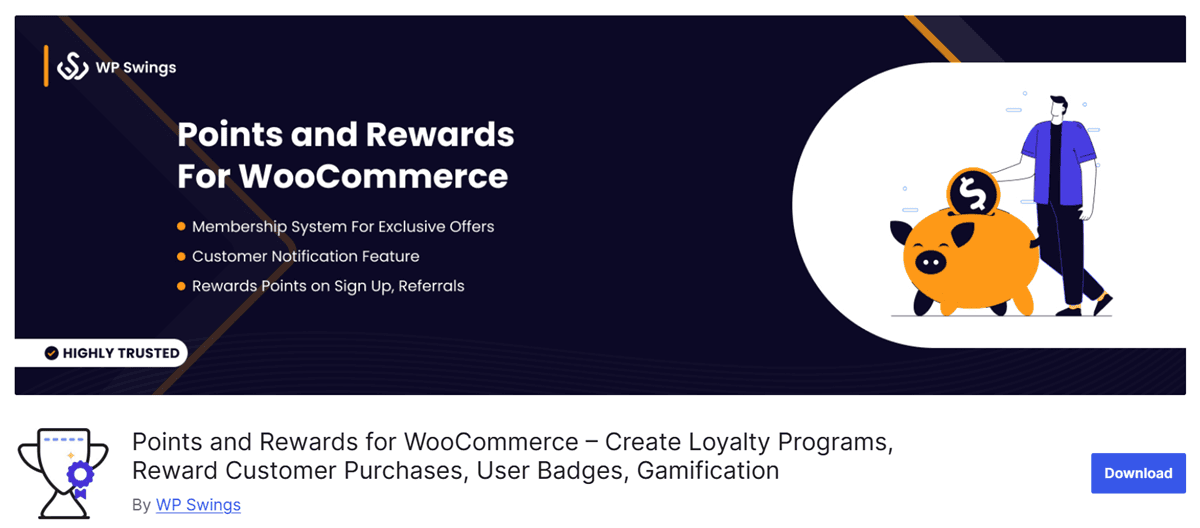 WP Swings

Points and Rewards For WooCommerce

Membership System For Exclusive Offers
Customer Notification Feature
Rewards Points on Sign Up, Referrals

HIGHLY TRUSTED

Points and Rewards for WooCommerce – Create Loyalty Programs, Reward Customer Purchases, User Badges, Gamification

By WP Swings

Download